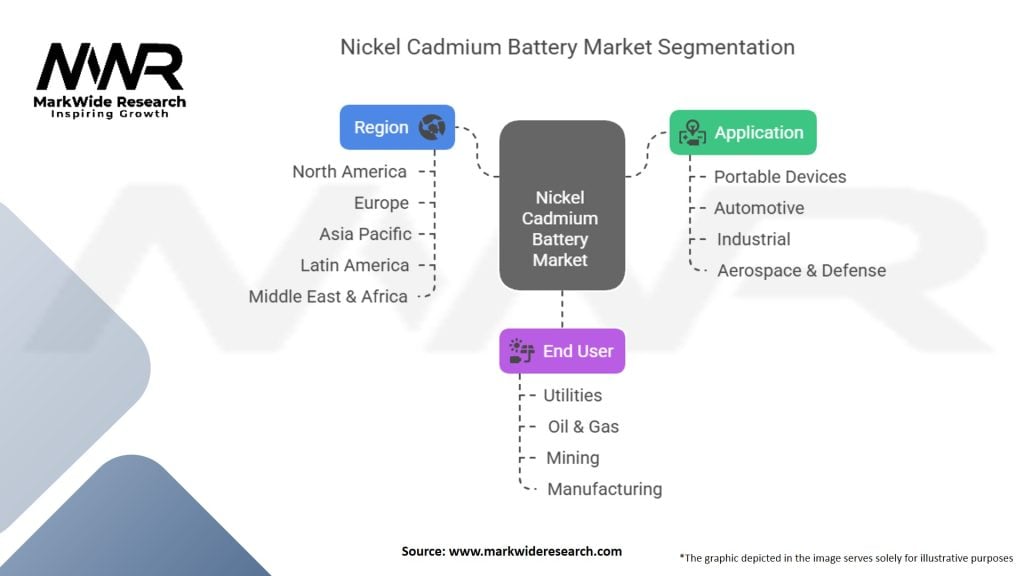 MWR
MarkWide Research
Inspiring Growth

Nickel Cadmium Battery Market Segmentation

Region
North America
Europe
Asia Pacific
Latin America
Middle East & Africa

Nickel Cadmium Battery Market

Application
Portable Devices
Automotive
Industrial
Aerospace & Defense

End User
Utilities
Oil & Gas
Mining
Manufacturing

Source: www.markwideresearch.com

*The graphic depicted in the image serves solely for illustrative purposes